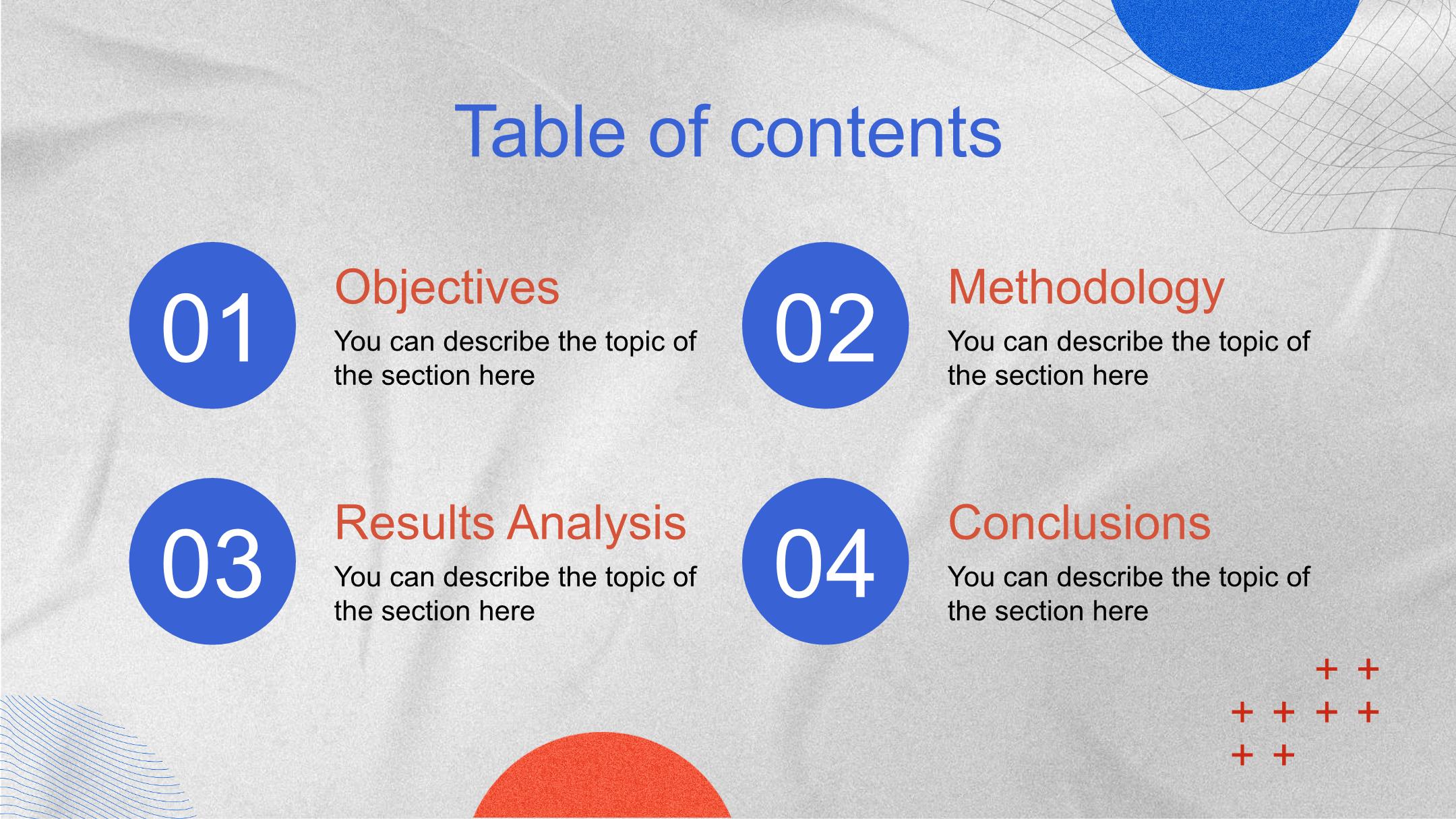 Table of contents

01

Objectives

You can describe the topic of the section here

02

Methodology

You can describe the topic of the section here

03

Results Analysis

You can describe the topic of the section here

04

Conclusions

You can describe the topic of the section here